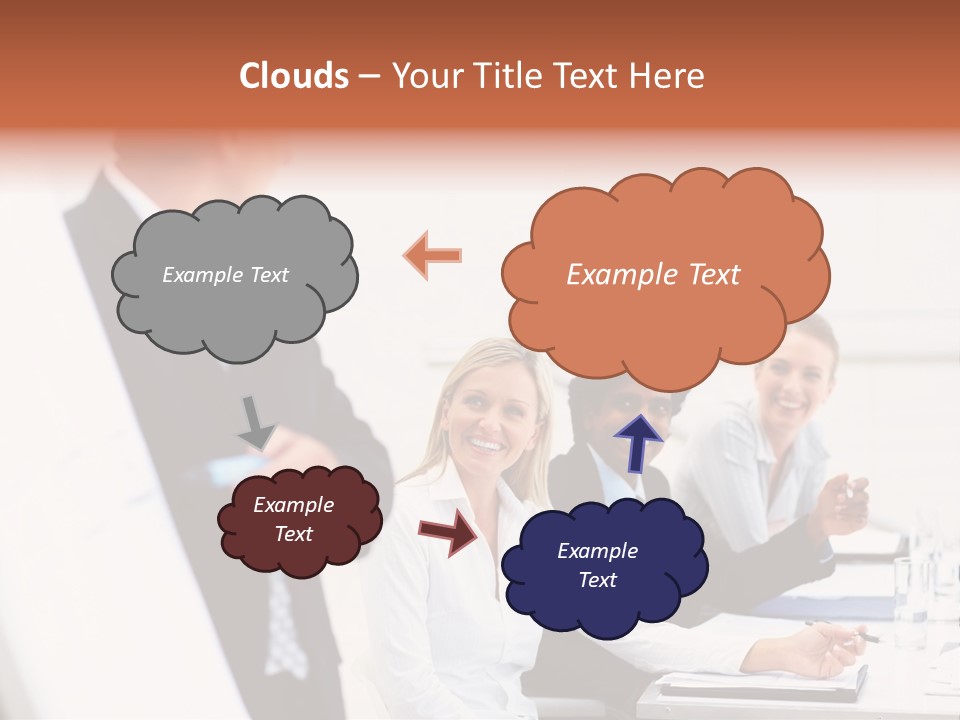 Clouds – Your Title Text Here

Example Text

Example Text

Example Text

Example Text